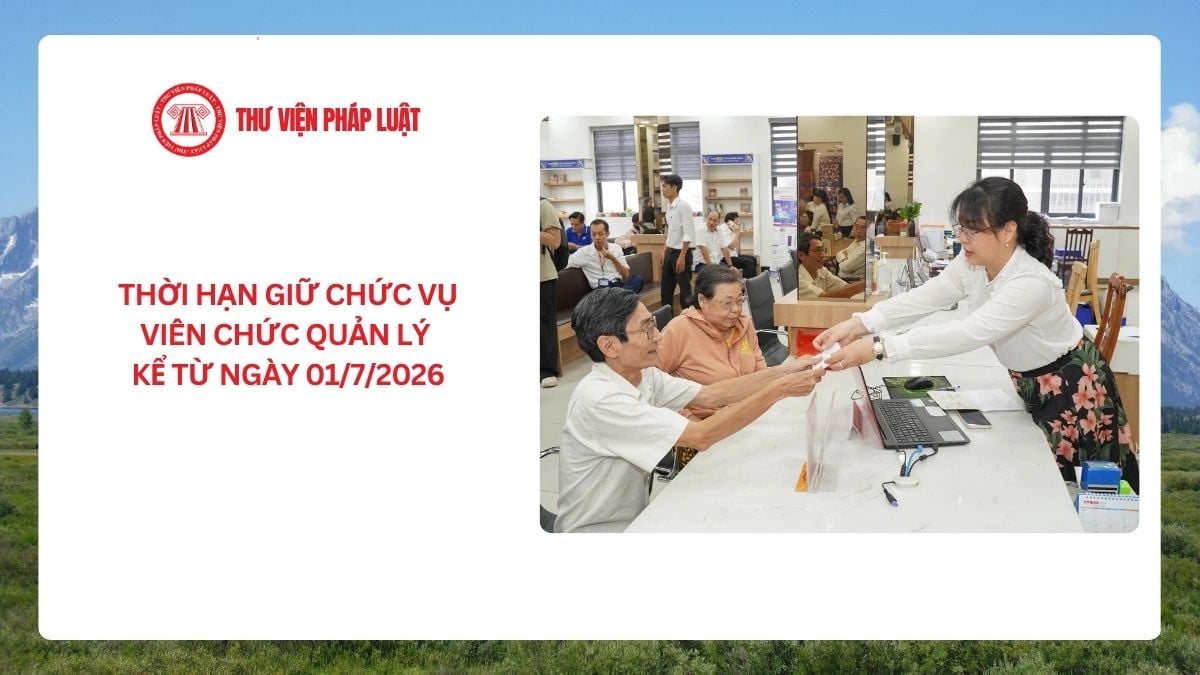 THƯ VIỆN PHÁP LUẬT

THỜI HẠN GIỮ CHỨC VỤ VIÊN CHỨC QUẢN LÝ KỂ TỪ NGÀY 01/7/2026